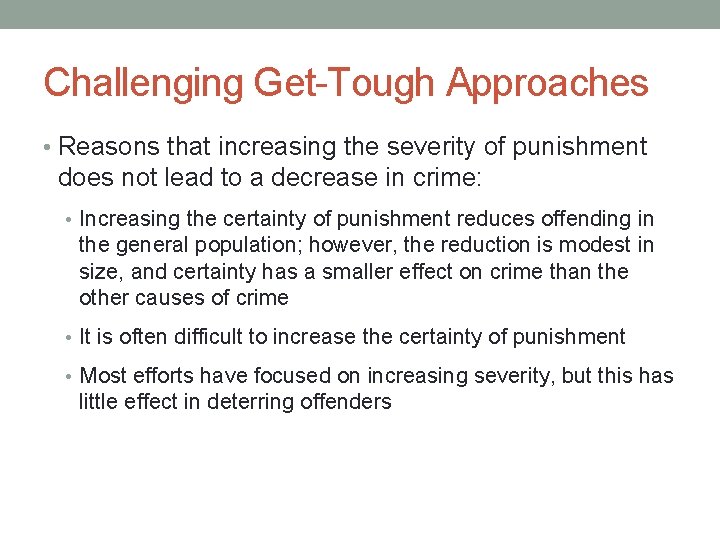 Challenging Get-Tough Approaches

• Reasons that increasing the severity of punishment does not lead to a decrease in crime:

• Increasing the certainty of punishment reduces offending in the general population; however, the reduction is modest in size, and certainty has a smaller effect on crime than the other causes of crime

• It is often difficult to increase the certainty of punishment

• Most efforts have focused on increasing severity, but this has little effect in deterring offenders